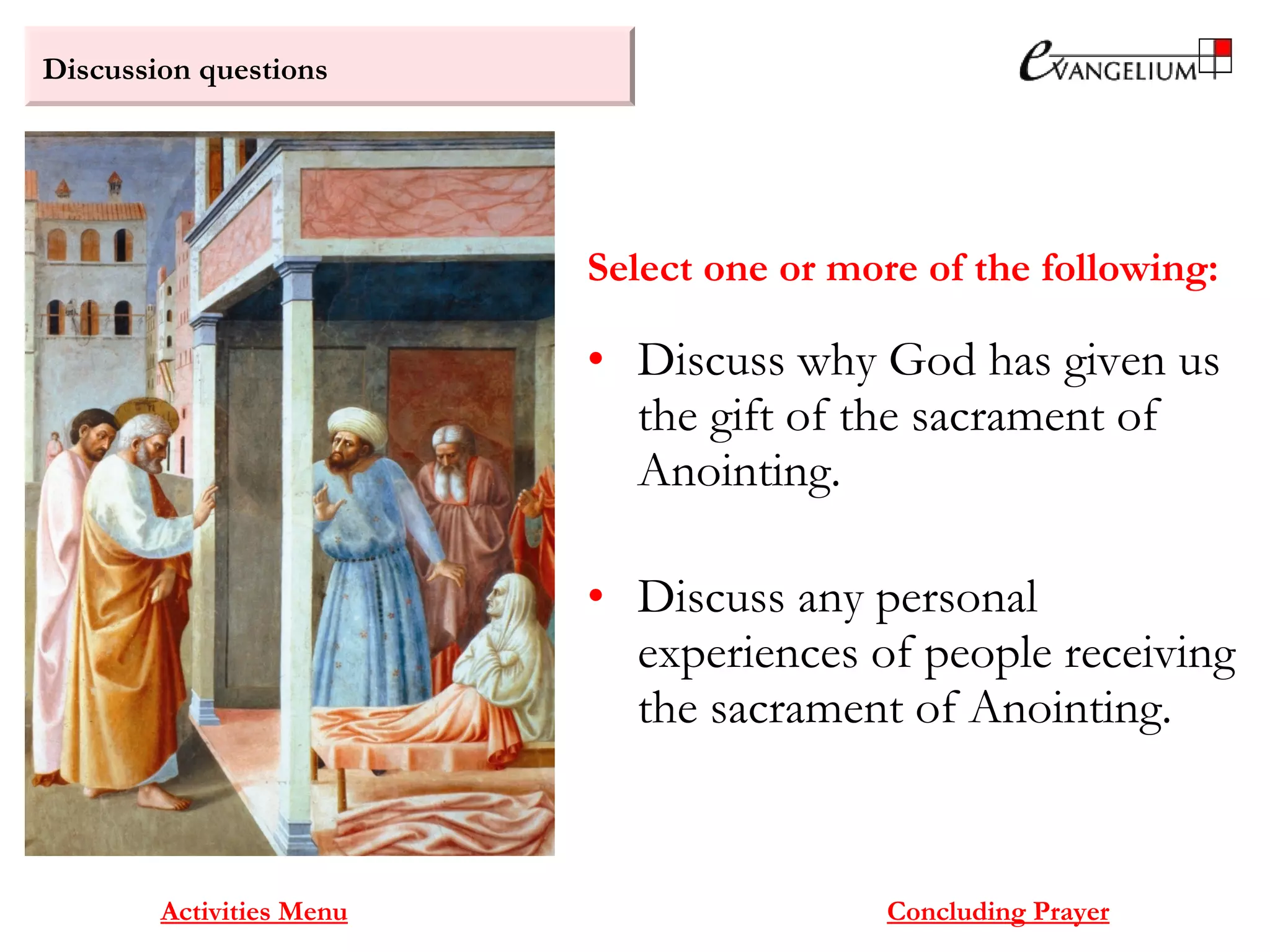 Discussion questions

eVANGELIUM

Select one or more of the following:

• Discuss why God has given us the gift of the sacrament of Anointing.

• Discuss any personal experiences of people receiving the sacrament of Anointing.

Activities Menu

Concluding Prayer